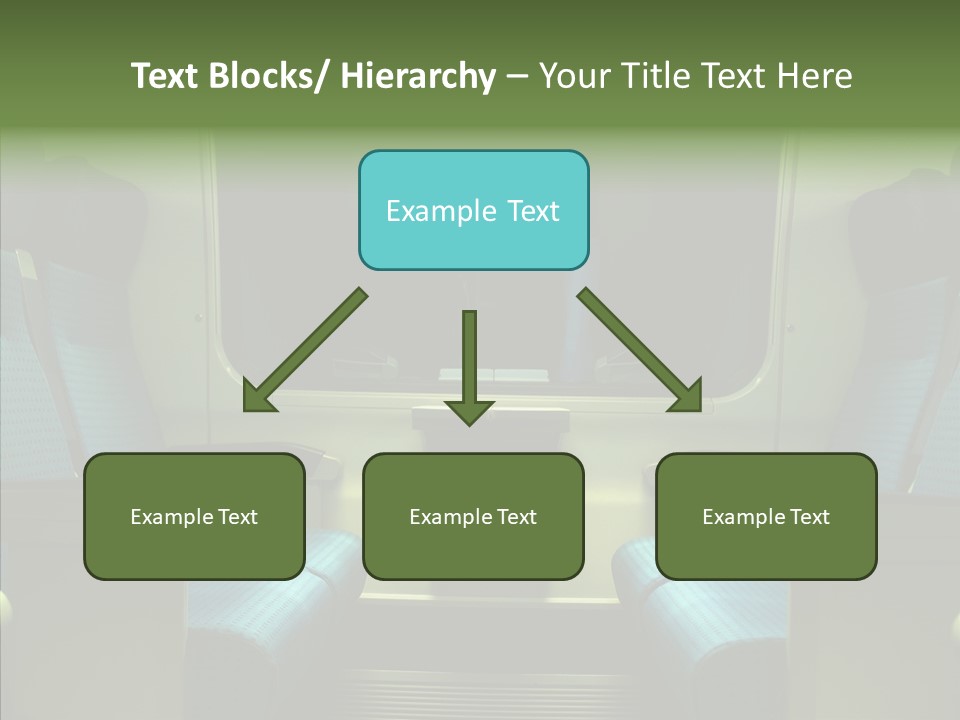 Text Blocks/ Hierarchy – Your Title Text Here

Example Text

Example Text

Example Text

Example Text